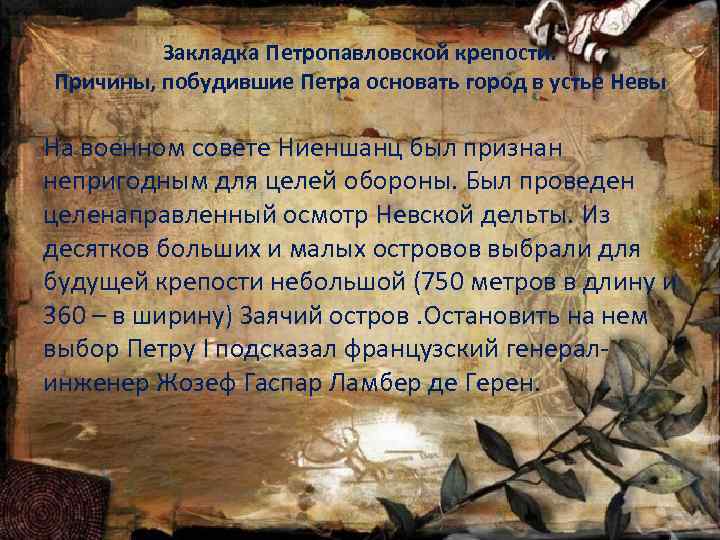 Закладка Петропавловской крепости.
Причины, побудившие Петра основать город в устье Невы

На военном совете Ниеншанц был признан непригодным для целей обороны. Был проведен целенаправленный осмотр Невской дельты. Из десятков больших и малых островов выбрали для будущей крепости небольшой (750 метров в длину и 360 – в ширину) Заячий остров .Остановить на нем выбор Петру I подсказал французский генерал-инженер Жозеф Гаспар Ламбер де Герен.